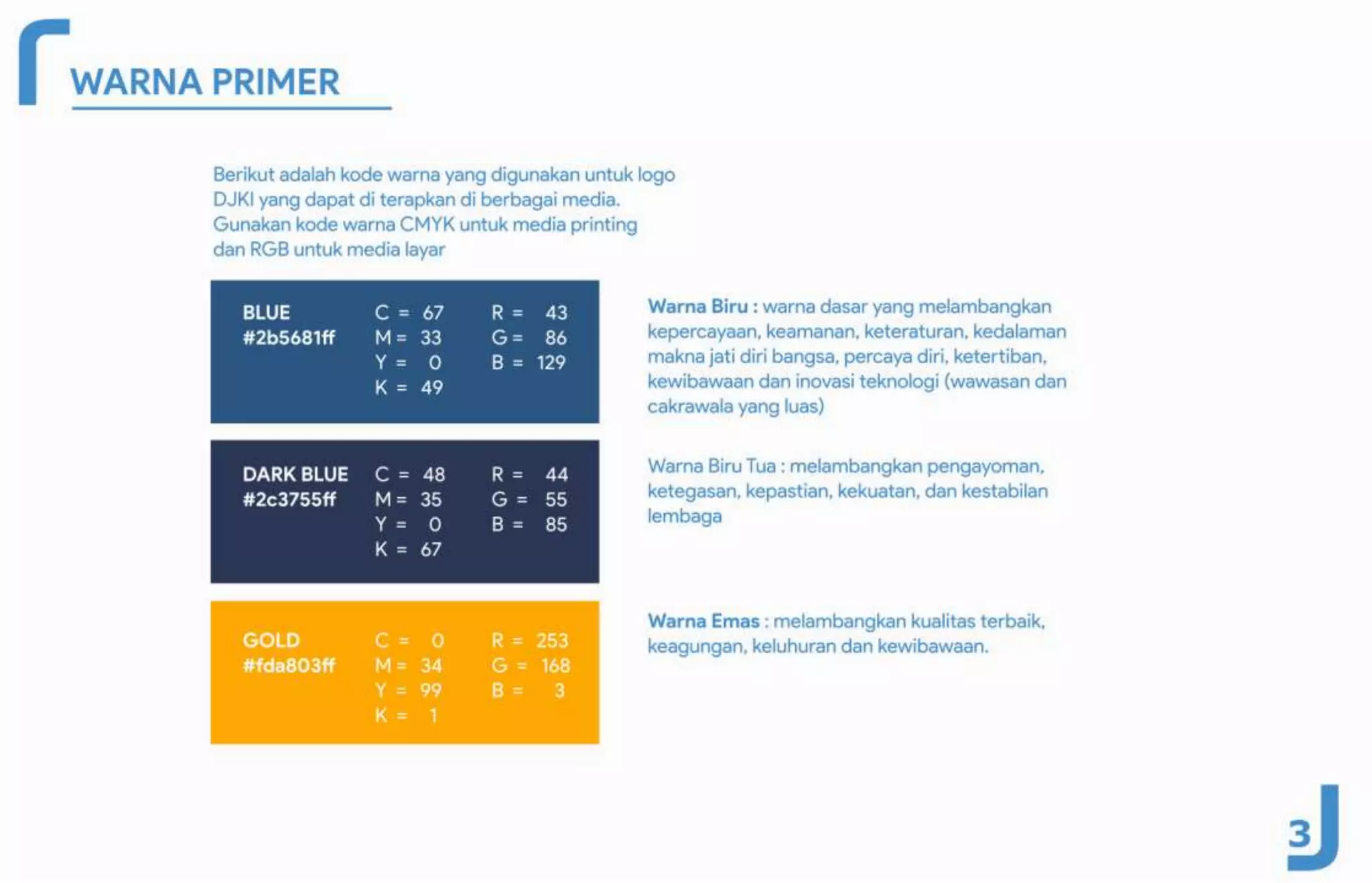 WARNA PRIMER

Berikut adalah kode warna yang digunakan untuk logo DJKI yang dapat di terapkan di berbagai media. Gunakan kode warna CMYK untuk media printing dan RGB untuk media layar

BLUE
#2b5681ff
C = 67
M = 33
Y = 0
K = 49
R = 43
G = 86
B = 129

Warna Biru : warna dasar yang melambangkan kepercayaan, keamanan, keteraturan, kedalaman makna jati diri bangsa, percaya diri, ketertiban, kewibawaan dan inovasi teknologi (wawasan dan cakrawala yang luas)

DARK BLUE
#2c3755ff
C = 48
M = 35
Y = 0
K = 67
R = 44
G = 55
B = 85

Warna Biru Tua : melambangkan pengayoman, ketegasan, kepastian, kekuatan, dan kestabilan lembaga

GOLD
#fda803ff
C = 0
M = 34
Y = 99
K = 1
R = 253
G = 168
B = 3

Warna Emas : melambangkan kualitas terbaik, keagungan, keluhuran dan kewibawaan.

3